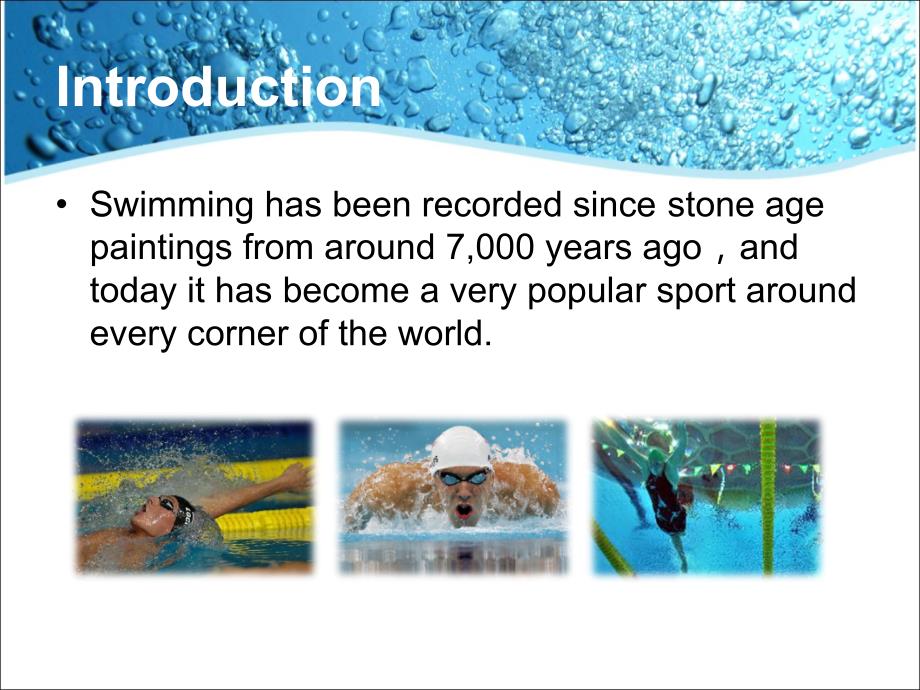 Introduction

• Swimming has been recorded since stone age paintings from around 7,000 years ago，and today it has become a very popular sport around every corner of the world.